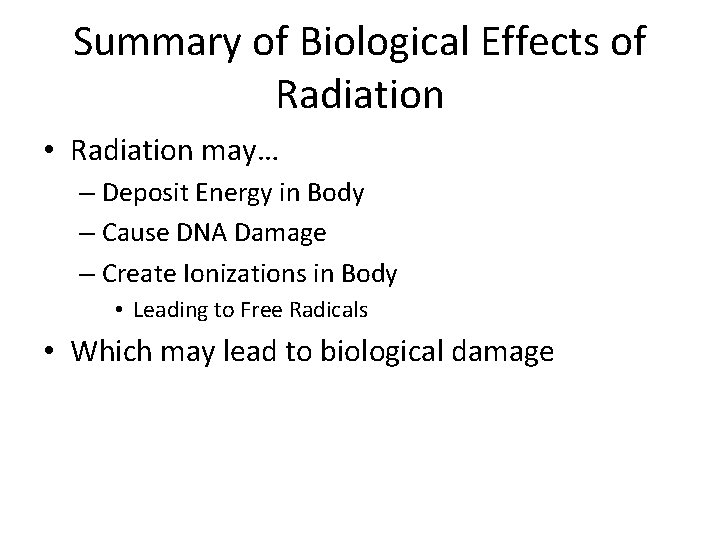 Summary of Biological Effects of Radiation

• Radiation may…
  – Deposit Energy in Body
  – Cause DNA Damage
  – Create Ionizations in Body
    • Leading to Free Radicals
• Which may lead to biological damage